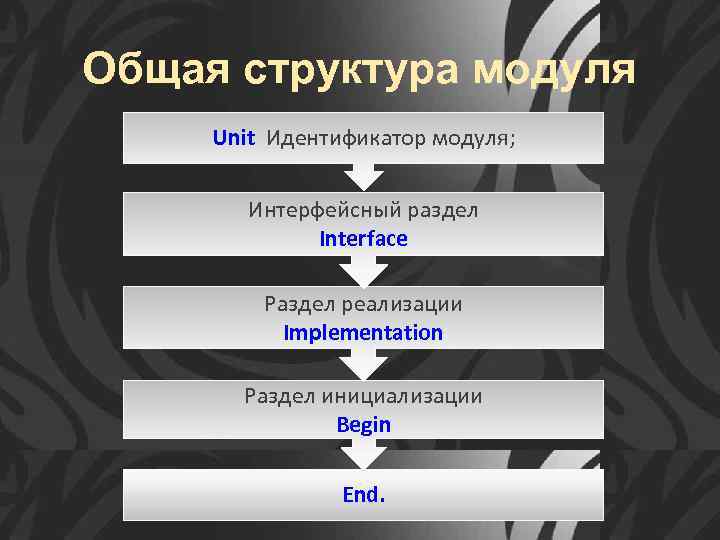 Общая структура модуля

Unit Идентификатор модуля;

Интерфейсный раздел
Interface

Раздел реализации
Implementation

Раздел инициализации
Begin

End.